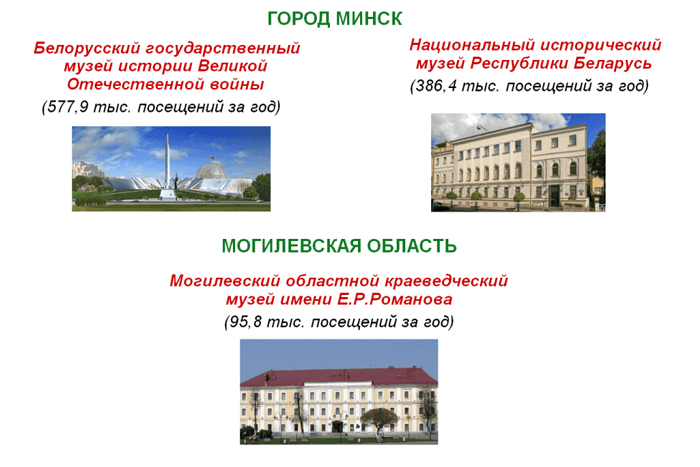 ГОРОД МИНСК

Белорусский государственный музей истории Великой Отечественной войны
(577,9 тыс. посещений за год)

Национальный исторический музей Республики Беларусь
(386,4 тыс. посещений за год)

МОГИЛЕВСКАЯ ОБЛАСТЬ

Могилевский областной краеведческий музей имени Е.Р.Романова
(95,8 тыс. посещений за год)